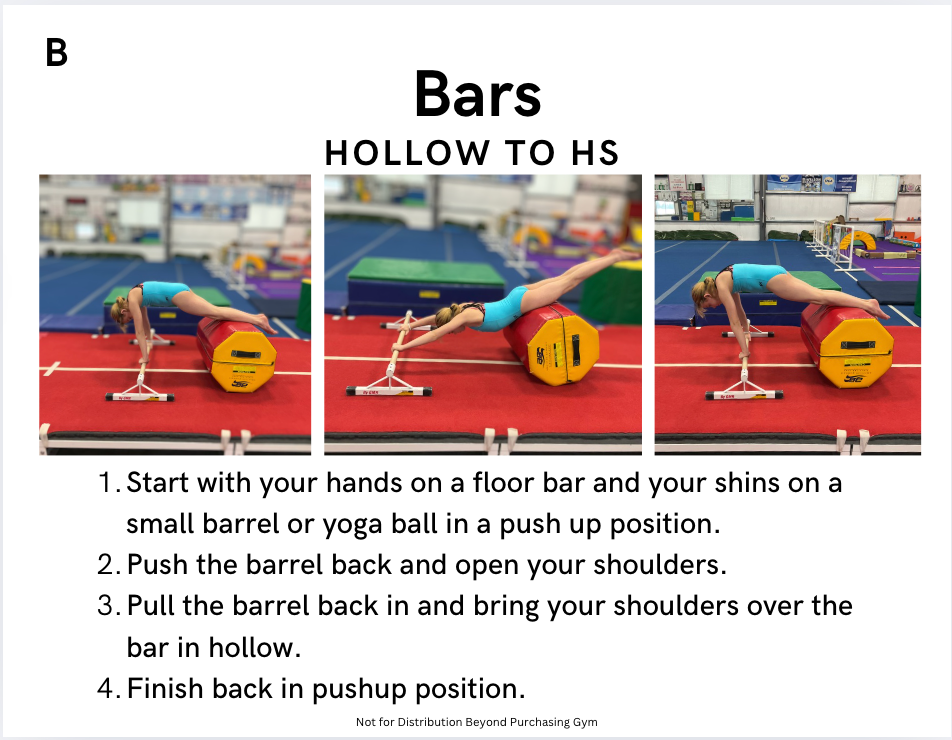 B

Bars

HOLLOW TO HS

1. Start with your hands on a floor bar and your shins on a small barrel or yoga ball in a push up position.
2. Push the barrel back and open your shoulders.
3. Pull the barrel back in and bring your shoulders over the bar in hollow.
4. Finish back in pushup position.

Not for Distribution Beyond Purchasing Gym